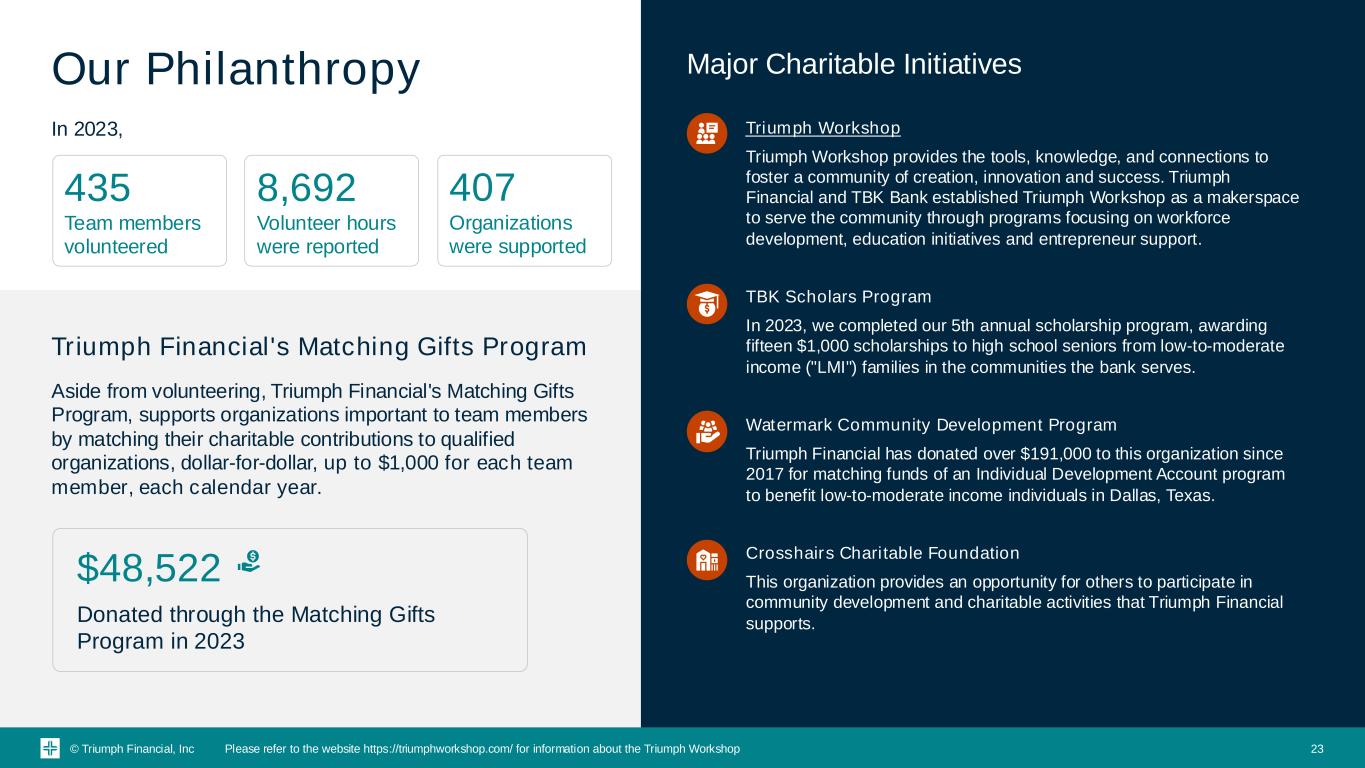 Our Philanthropy

In 2023,

435
Team members volunteered

8,692
Volunteer hours were reported

407
Organizations were supported

Triumph Financial's Matching Gifts Program

Aside from volunteering, Triumph Financial's Matching Gifts Program, supports organizations important to team members by matching their charitable contributions to qualified organizations, dollar-for-dollar, up to $1,000 for each team member, each calendar year.

$48,522

Donated through the Matching Gifts Program in 2023

Major Charitable Initiatives

Triumph Workshop

Triumph Workshop provides the tools, knowledge, and connections to foster a community of creation, innovation and success. Triumph Financial and TBK Bank established Triumph Workshop as a makerspace to serve the community through programs focusing on workforce development, education initiatives and entrepreneur support.

TBK Scholars Program

In 2023, we completed our 5th annual scholarship program, awarding fifteen $1,000 scholarships to high school seniors from low-to-moderate income ("LMI") families in the communities the bank serves.

Watermark Community Development Program

Triumph Financial has donated over $191,000 to this organization since 2017 for matching funds of an Individual Development Account program to benefit low-to-moderate income individuals in Dallas, Texas.

Crosshairs Charitable Foundation

This organization provides an opportunity for others to participate in community development and charitable activities that Triumph Financial supports.

© Triumph Financial, Inc Please refer to the website https://triumphworkshop.com/ for information about the Triumph Workshop 23